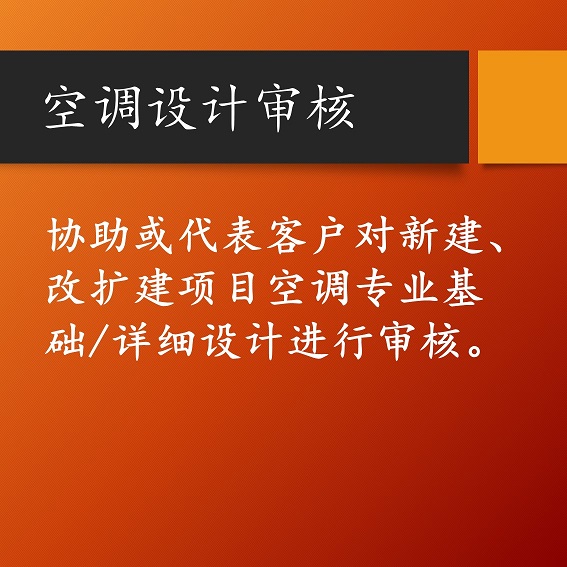 空调设计审核

协助或代表客户对新建、改扩建项目空调专业基础/详细设计进行审核。